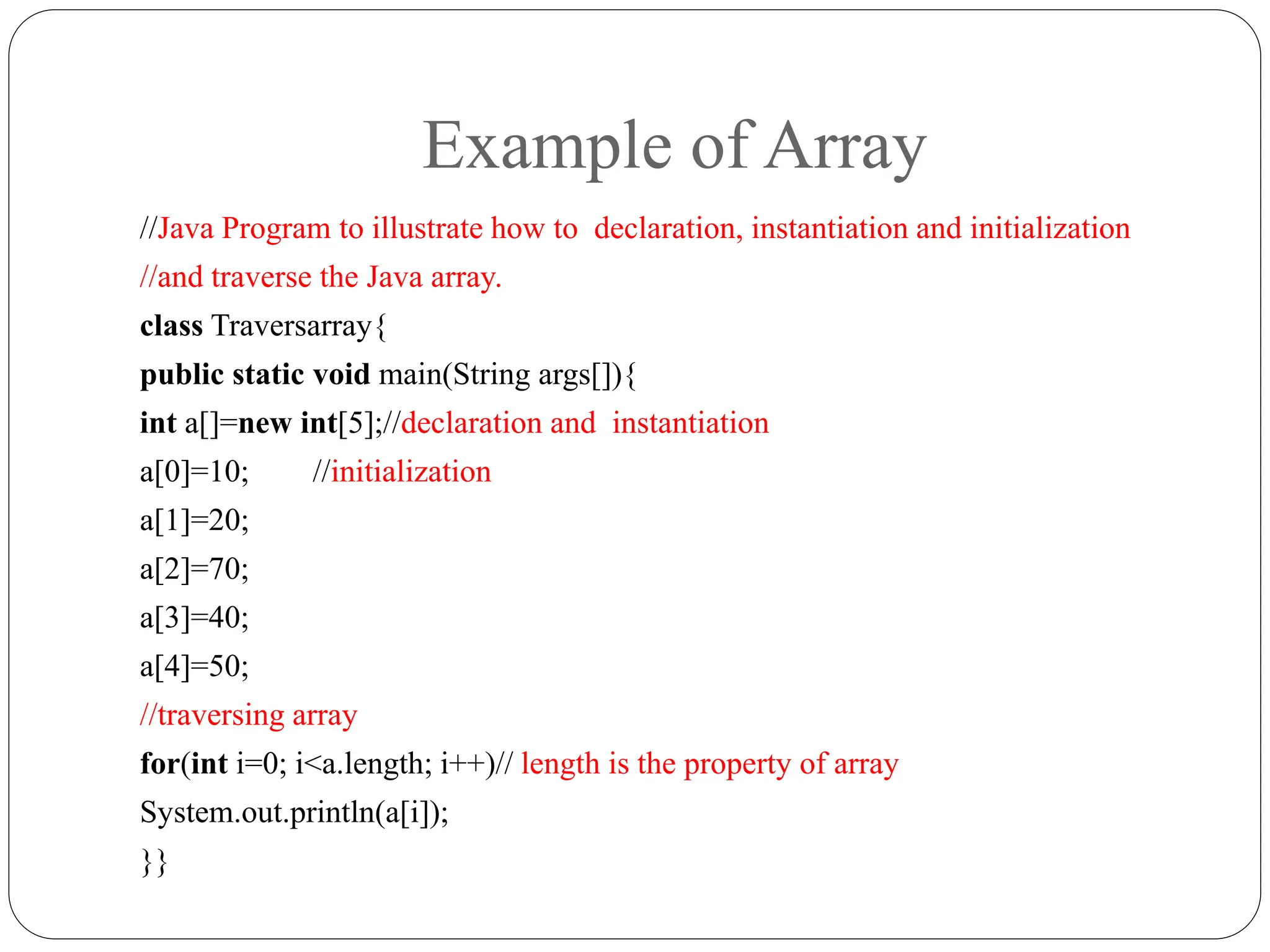 Example of Array

//Java Program to illustrate how to declaration, instantiation and initialization
//and traverse the Java array.
class Traversarray{
public static void main(String args[]){
int a[]=new int[5];//declaration and instantiation
a[0]=10; //initialization
a[1]=20;
a[2]=70;
a[3]=40;
a[4]=50;
//traversing array
for(int i=0; i<a.length; i++)// length is the property of array
System.out.println(a[i]);
}}